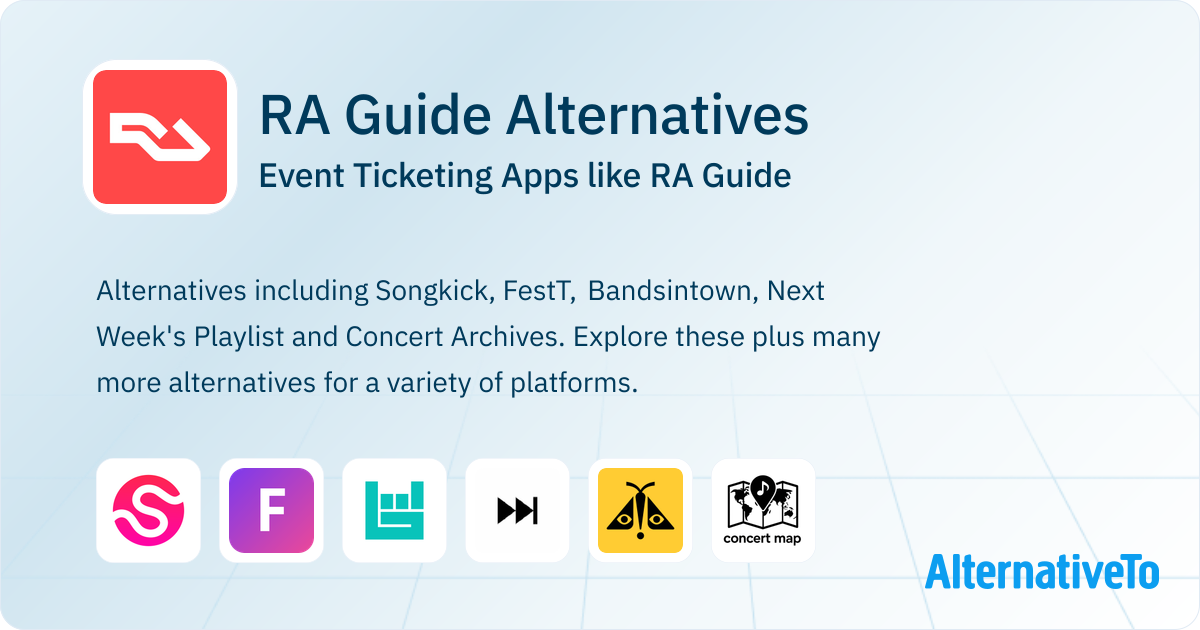 RA Guide Alternatives
Event Ticketing Apps like RA Guide

Alternatives including Songkick, FestT, Bandsintown, Next Week's Playlist and Concert Archives. Explore these plus many more alternatives for a variety of platforms.

F

concert map

AlternativeTo